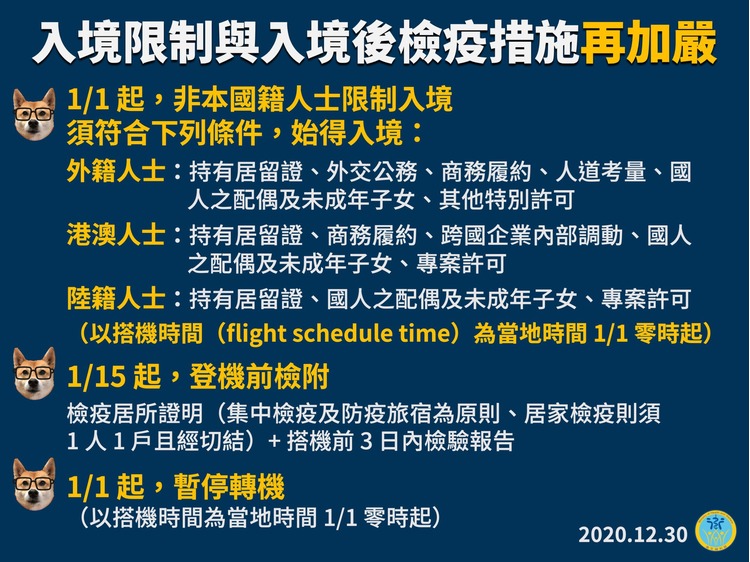 入境限制與入境後檢疫措施再加嚴

1/1 起，非本國籍人士限制入境
須符合下列條件，始得入境：

外籍人士：持有居留證、外交公務、商務履約、人道考量、國人之配偶及未成年子女、其他特別許可

港澳人士：持有居留證、商務履約、跨國企業內部調動、國人之配偶及未成年子女、專案許可

陸籍人士：持有居留證、國人之配偶及未成年子女、專案許可

（以搭機時間（flight schedule time）為當地時間 1/1 零時起）

1/15 起，登機前檢附

檢疫居所證明（集中檢疫及防疫旅宿為原則、居家檢疫則須 1 人 1 戶且經切結）+ 搭機前 3 日內檢驗報告

1/1 起，暫停轉機

（以搭機時間為當地時間 1/1 零時起）

2020.12.30